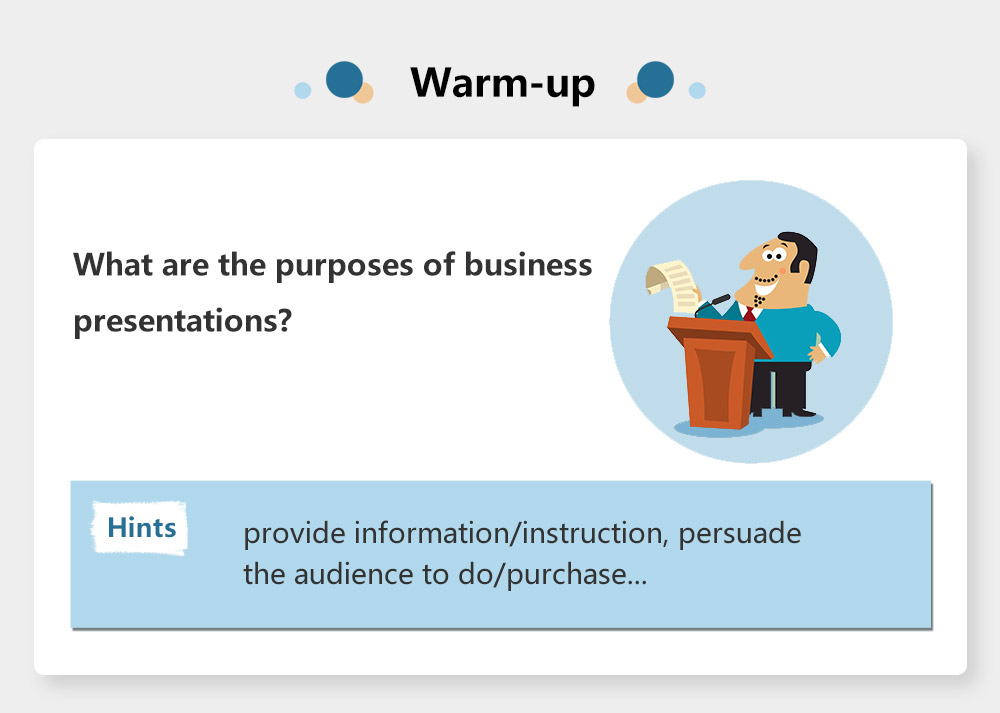 Warm-up

What are the purposes of business presentations?

Hints

provide information/instruction, persuade the audience to do/purchase...